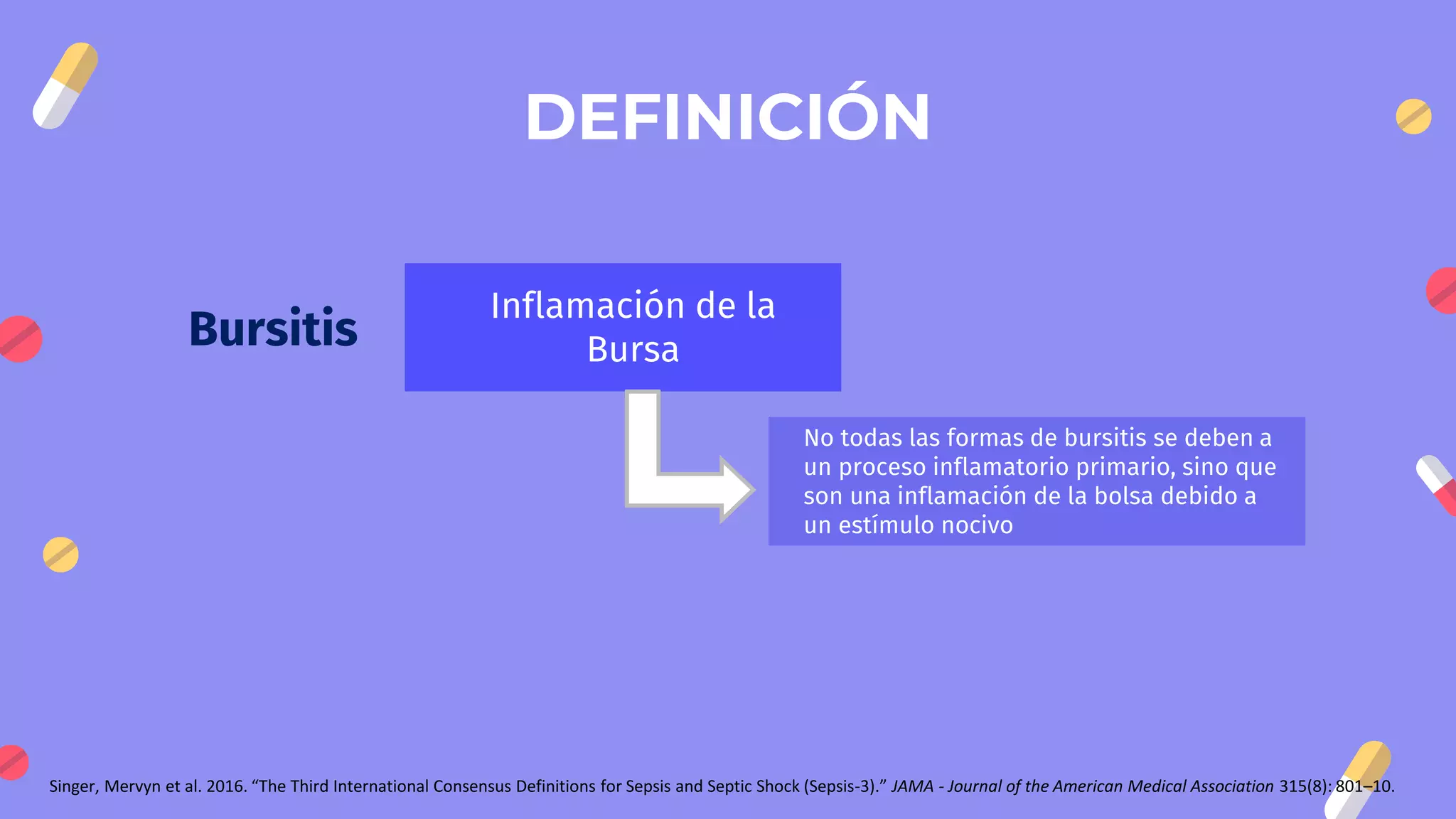 DEFINICIÓN

Bursitis

Inflamación de la Bursa

No todas las formas de bursitis se deben a un proceso inflamatorio primario, sino que son una inflamación de la bolsa debido a un estímulo nocivo

Singer, Mervyn et al. 2016. “The Third International Consensus Definitions for Sepsis and Septic Shock (Sepsis-3).” JAMA - Journal of the American Medical Association 315(8): 801–10.